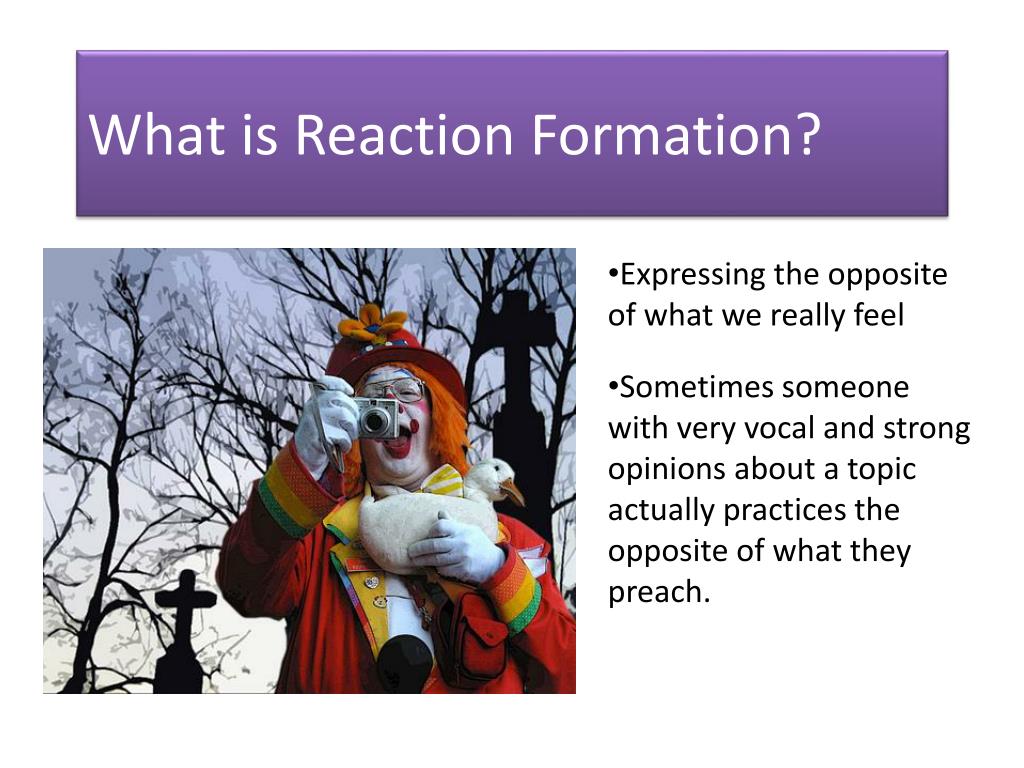 What is Reaction Formation?

•Expressing the opposite of what we really feel

•Sometimes someone with very vocal and strong opinions about a topic actually practices the opposite of what they preach.